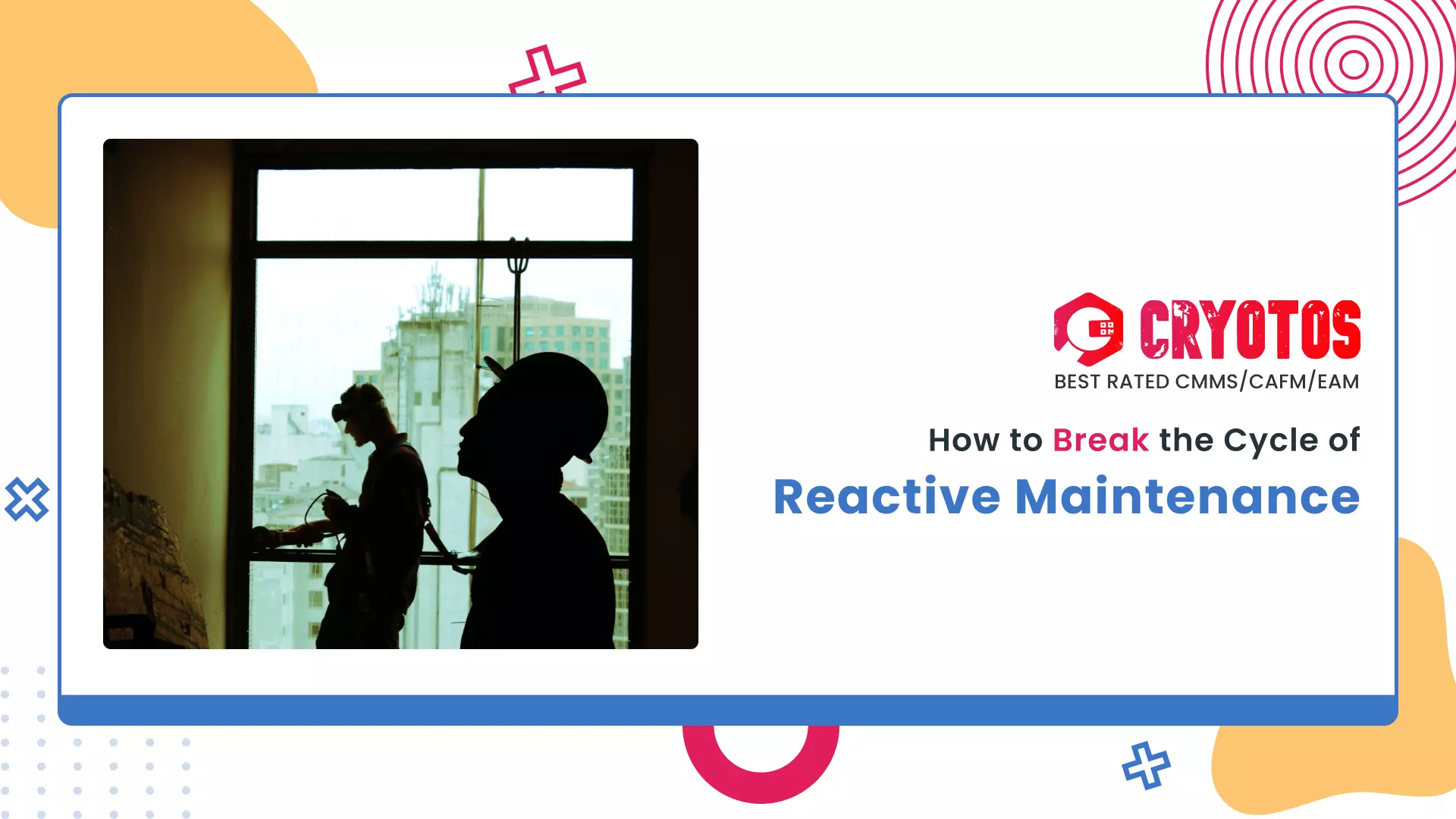 CRYOTOS
BEST RATED CMMS/CAFM/EAM

How to Break the Cycle of
Reactive Maintenance